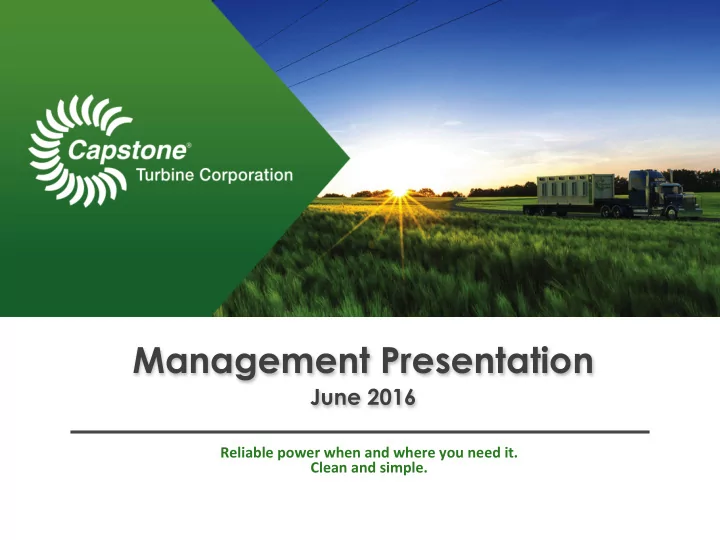 Capstone®
Turbine Corporation

Management Presentation
June 2016

Reliable power when and where you need it.
Clean and simple.